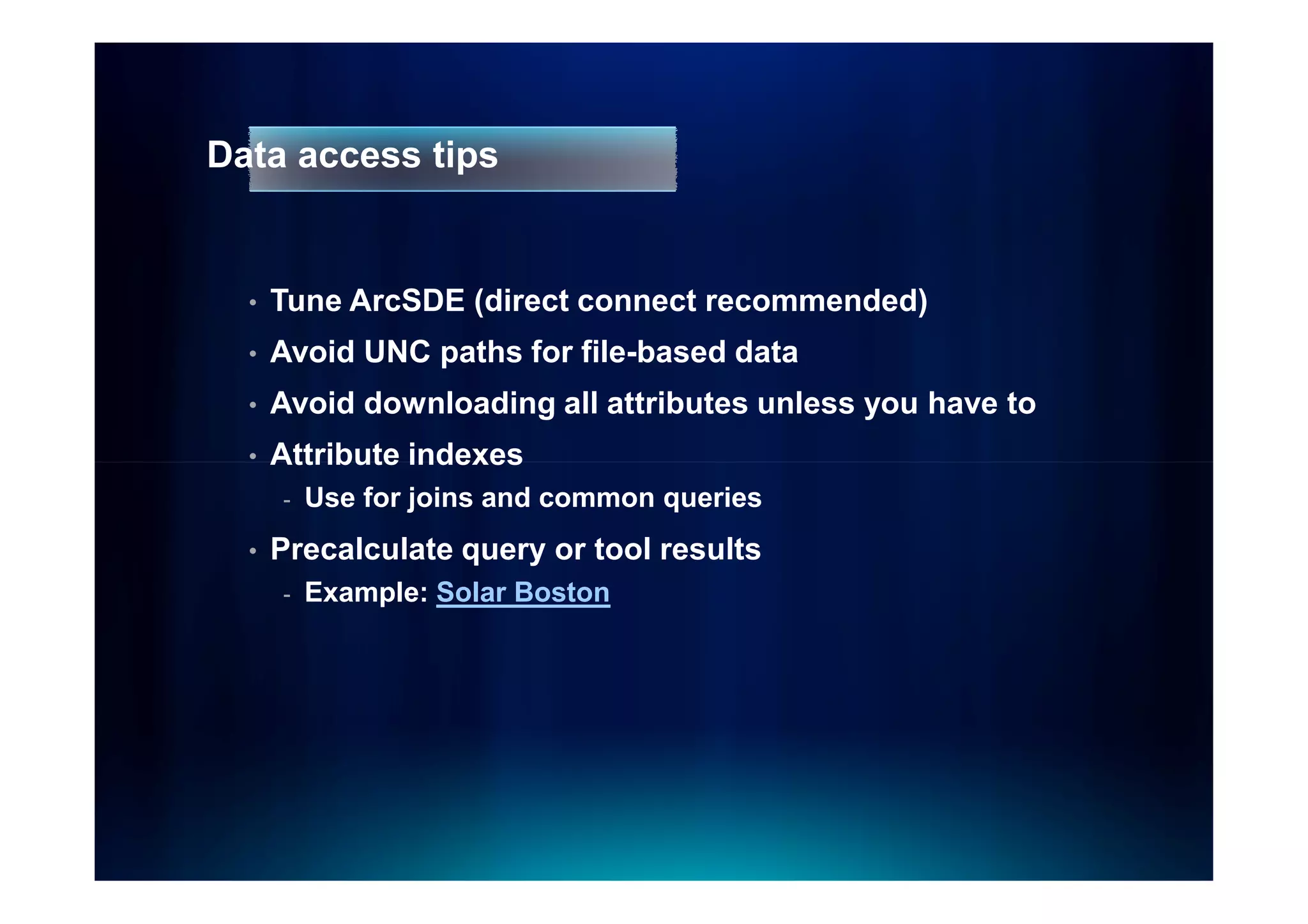 Data access tips

• Tune ArcSDE (direct connect recommended)
• Avoid UNC paths for file-based data
• Avoid downloading all attributes unless you have to
• Attribute indexes
  - Use for joins and common queries
• Precalculate query or tool results
  - Example: Solar Boston